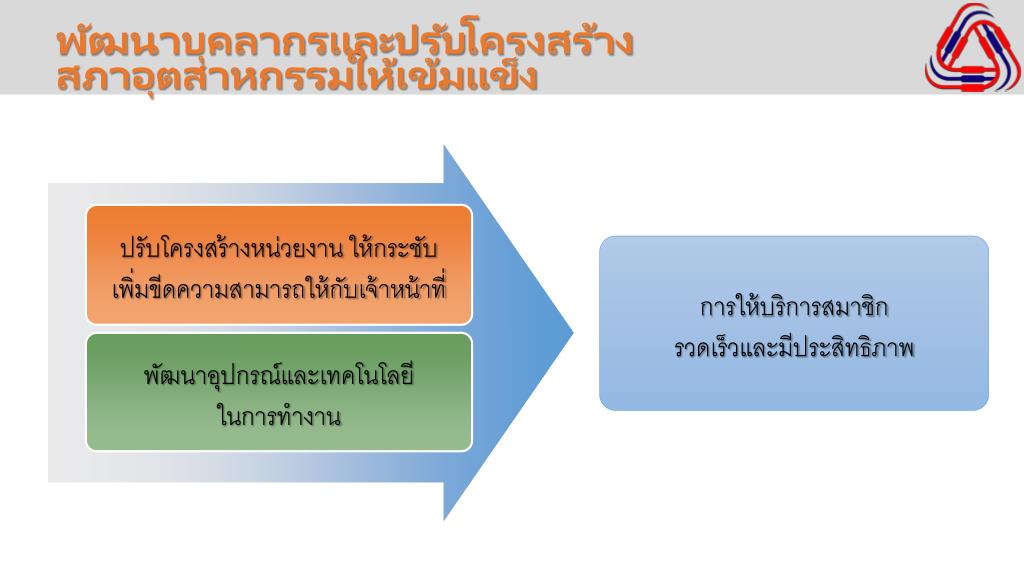 พัฒนาบุคลากรและปรับโครงสร้าง
สภาอุตสาหกรรมให้เข้มแข็ง

ปรับโครงสร้างหน่วยงาน ให้กระชับ
เพิ่มขีดความสามารถให้กับเจ้าหน้าที่

พัฒนาอุปกรณ์และเทคโนโลยี
ในการทำงาน

การให้บริการสมาชิก
รวดเร็วและมีประสิทธิภาพ